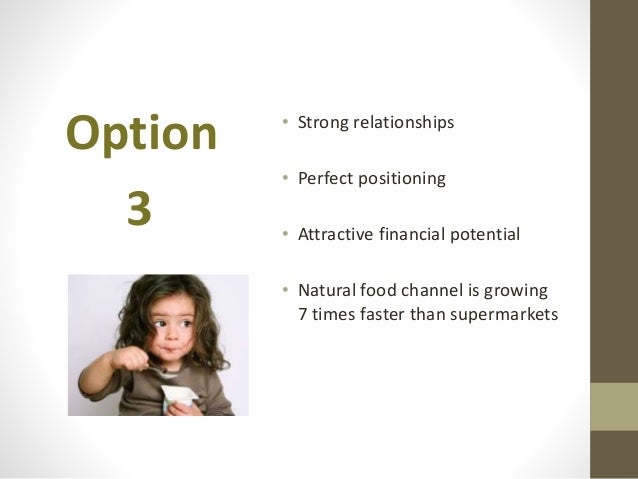 Option 3

• Strong relationships

• Perfect positioning

• Attractive financial potential

• Natural food channel is growing 7 times faster than supermarkets